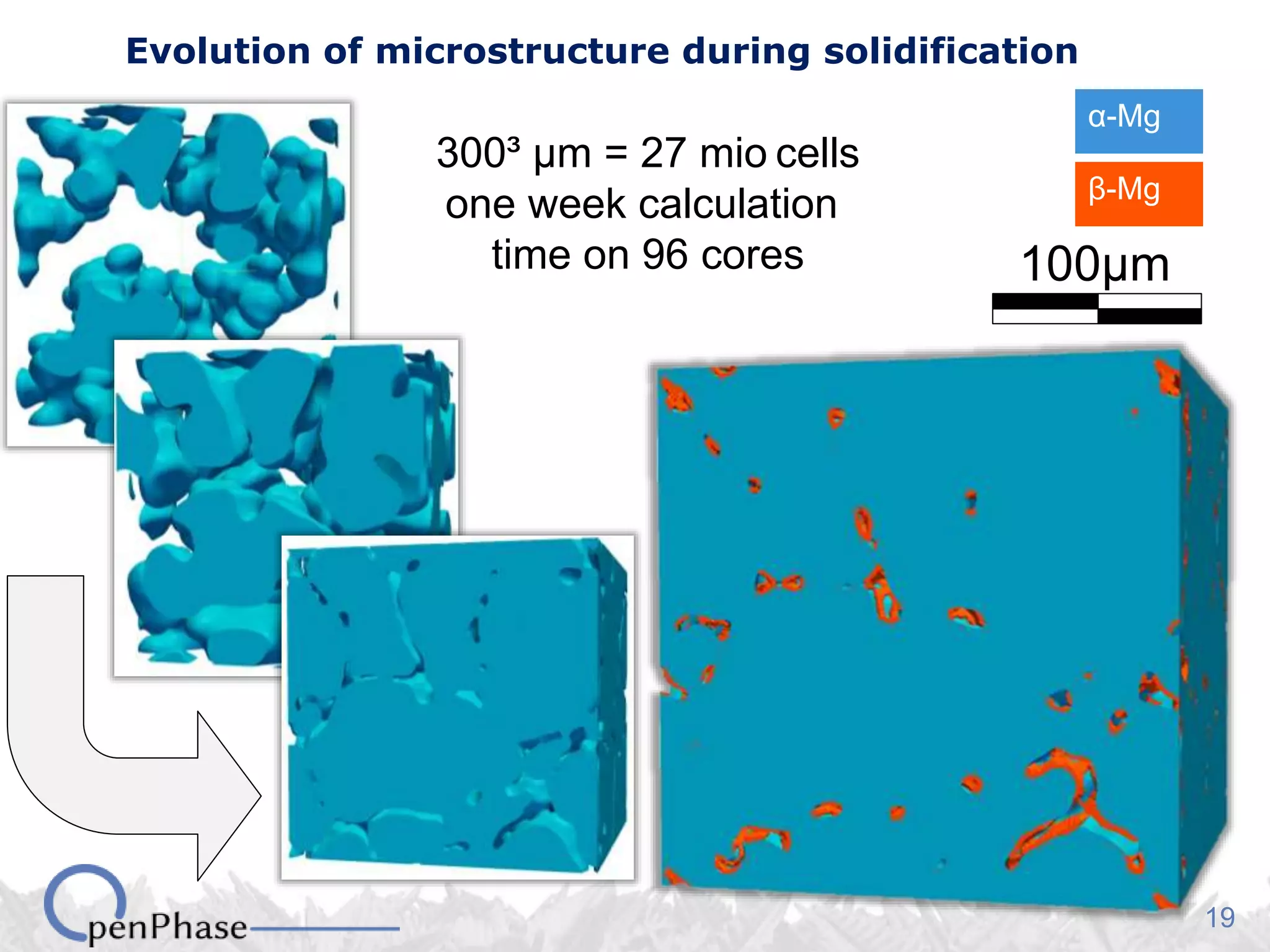 Evolution of microstructure during solidification

$300^3$ µm = 27 mio cells
one week calculation
time on 96 cores

α-Mg

β-Mg

100µm

OpenPhase

19